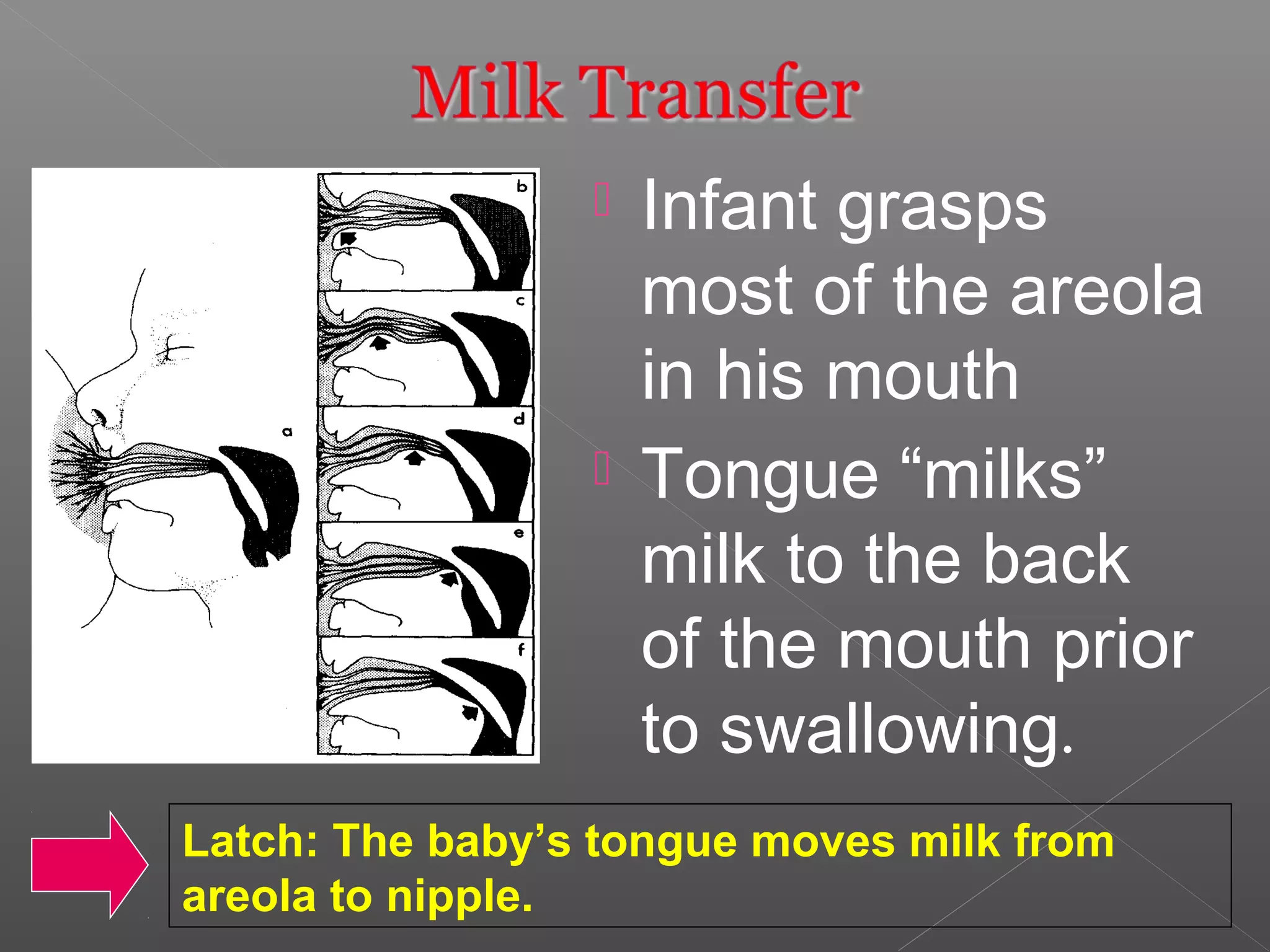 Milk Transfer

a

b

c

d

e

f

Infant grasps most of the areola in his mouth

Tongue “milks” milk to the back of the mouth prior to swallowing.

Latch: The baby’s tongue moves milk from areola to nipple.